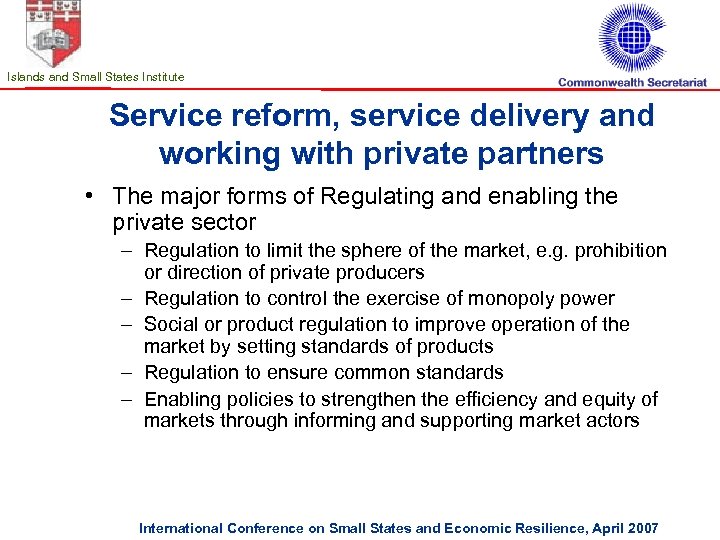 Islands and Small States Institute

Commonwealth Secretariat

Service reform, service delivery and working with private partners

• The major forms of Regulating and enabling the private sector
– Regulation to limit the sphere of the market, e.g. prohibition or direction of private producers
– Regulation to control the exercise of monopoly power
– Social or product regulation to improve operation of the market by setting standards of products
– Regulation to ensure common standards
– Enabling policies to strengthen the efficiency and equity of markets through informing and supporting market actors

International Conference on Small States and Economic Resilience, April 2007